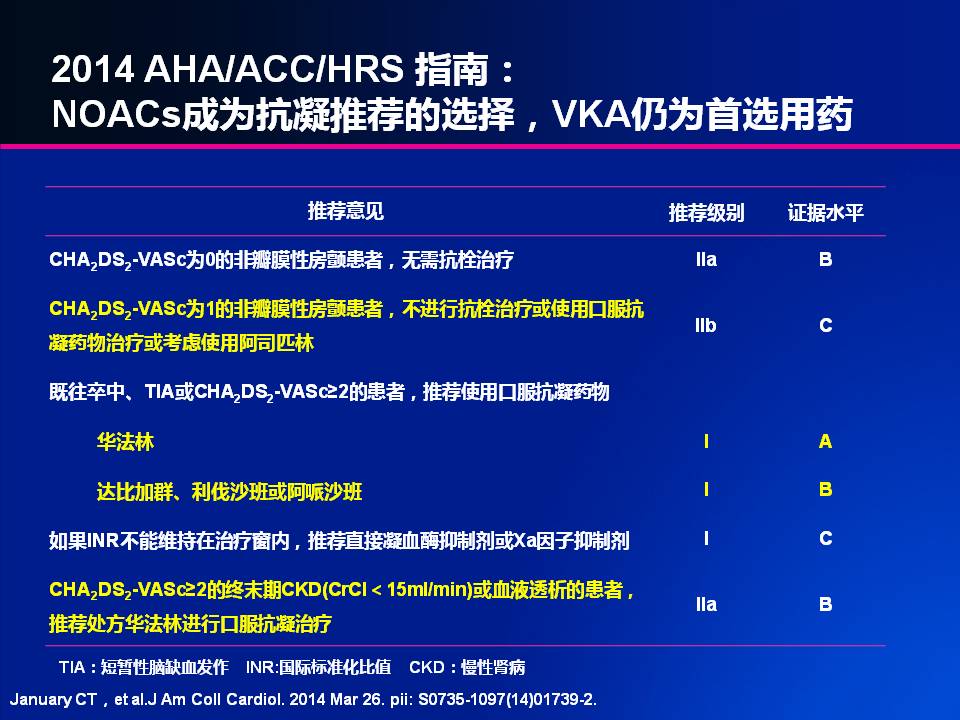 2014 AHA/ACC/HRS 指南：
NOACs成为抗凝推荐的选择，VKA仍为首选用药

| 推荐意见 | 推荐级别 | 证据水平 |
|---|---|---|
| $CHA_2DS_2$-VASc为0的非瓣膜性房颤患者，无需抗栓治疗 | IIa | B |
| $CHA_2DS_2$-VASc为1的非瓣膜性房颤患者，不进行抗栓治疗或使用口服抗凝药物治疗或考虑使用阿司匹林 | IIb | C |
| 既往卒中、TIA或$CHA_2DS_2$-VASc≥2的患者，推荐使用口服抗凝药物 | | |
| 华法林 | I | A |
| 达比加群、利伐沙班或阿哌沙班 | I | B |
| 如果INR不能维持在治疗窗内，推荐直接凝血酶抑制剂或Xa因子抑制剂 | I | C |
| $CHA_2DS_2$-VASc≥2的终末期CKD(CrCl < 15ml/min)或血液透析的患者，推荐处方华法林进行口服抗凝治疗 | IIa | B |

TIA：短暂性脑缺血发作　INR:国际标准化比值　CKD：慢性肾病

January CT，et al.J Am Coll Cardiol. 2014 Mar 26. pii: S0735-1097(14)01739-2.